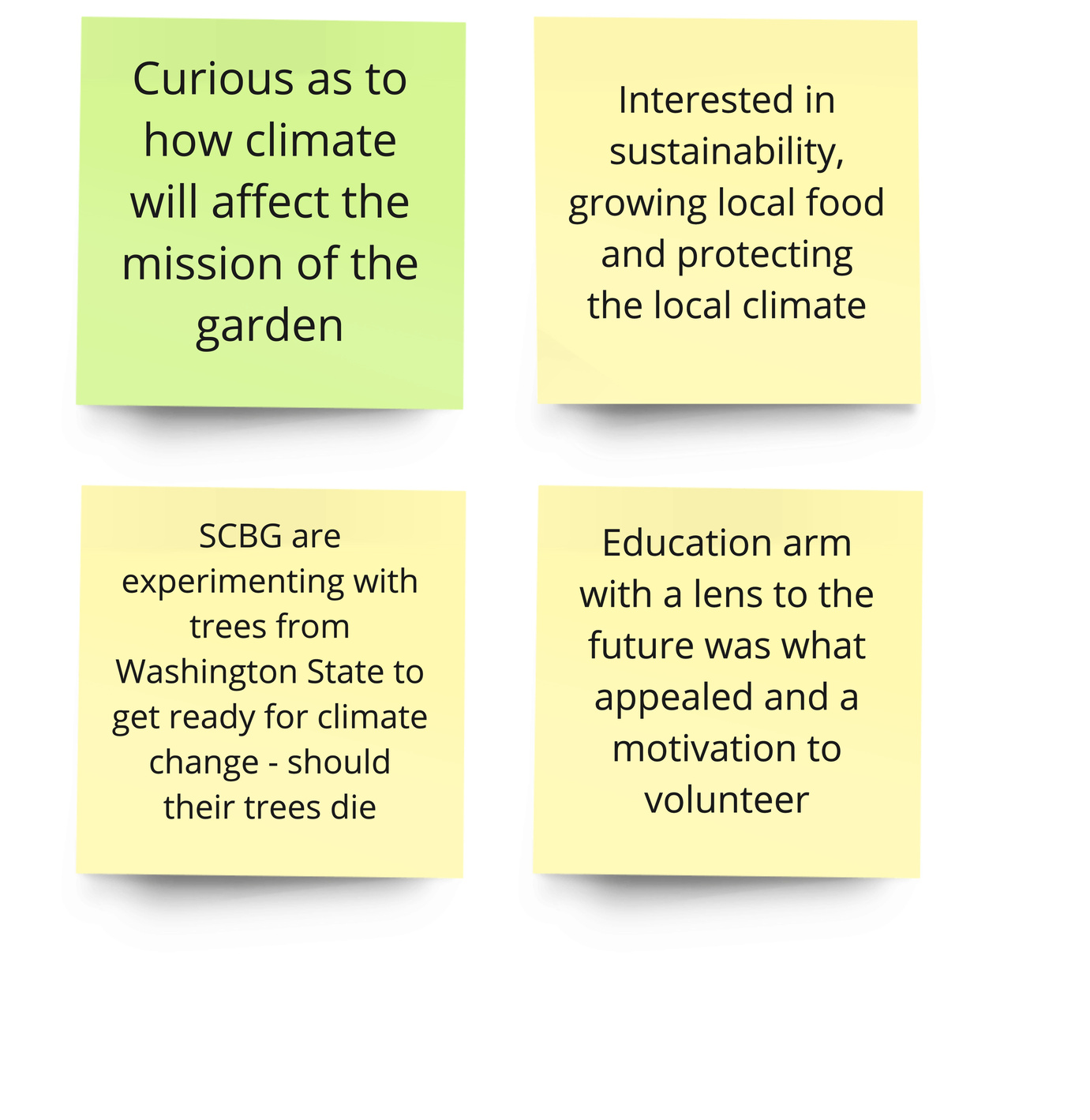 Curious as to how climate will affect the mission of the garden

Interested in sustainability, growing local food and protecting the local climate

SCBG are experimenting with trees from Washington State to get ready for climate change - should their trees die

Education arm with a lens to the future was what appealed and a motivation to volunteer